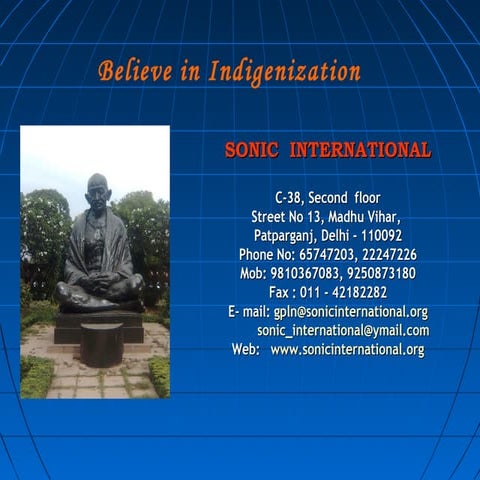 Believe in Indigenization

SONIC INTERNATIONAL

C-38, Second floor
Street No 13, Madhu Vihar,
Patparganj, Delhi - 110092
Phone No: 65747203, 22247226
Mob: 9810367083, 9250873180
Fax : 011 - 42182282
E- mail: gpln@sonicinternational.org
sonic_international@ymail.com
Web: www.sonicinternational.org